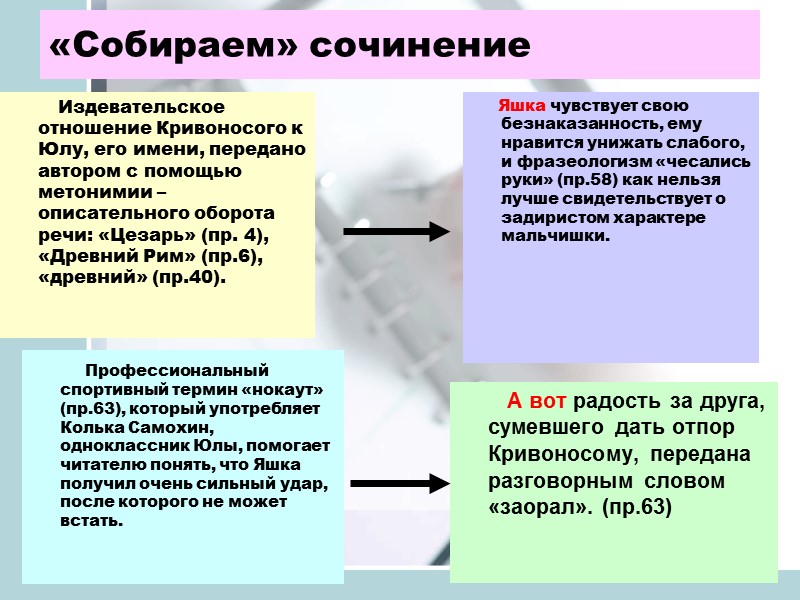 «Собираем» сочинение

Издевательское отношение Кривоносого к Юлу, его имени, передано автором с помощью метонимии – описательного оборота речи: «Цезарь» (пр. 4), «Древний Рим» (пр.6), «древний» (пр.40).

Яшка чувствует свою безнаказанность, ему нравится унижать слабого, и фразеологизм «чесались руки» (пр.58) как нельзя лучше свидетельствует о задиристом характере мальчишки.

Профессиональный спортивный термин «нокаут» (пр.63), который употребляет Колька Самохин, одноклассник Юлы, помогает читателю понять, что Яшка получил очень сильный удар, после которого не может встать.

А вот радость за друга, сумевшего дать отпор Кривоносому, передана разговорным словом «заорал». (пр.63)